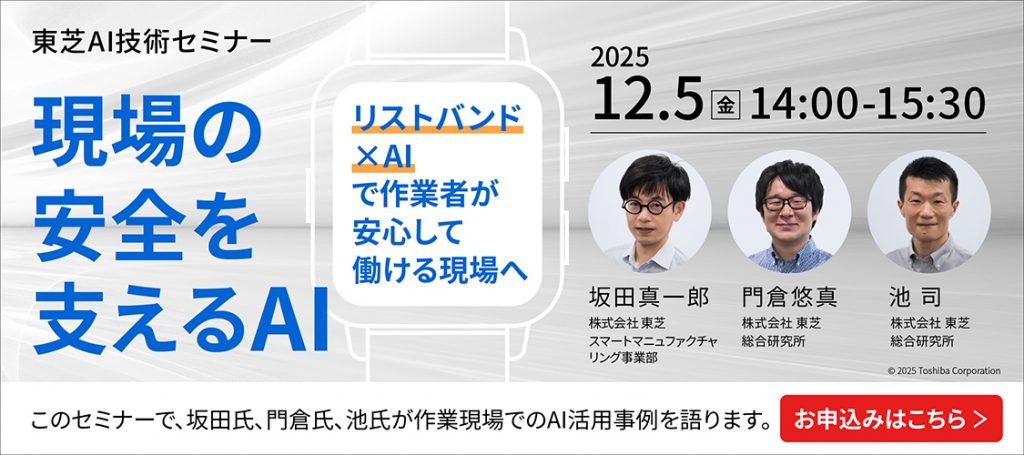 東芝AI技術セミナー

現場の安全を支えるAI

リストバンド×AIで作業者が安心して働ける現場へ

2025
12.5 金 14:00-15:30

坂田真一郎
株式会社 東芝
スマートマニュファクチャリング事業部

門倉悠真
株式会社 東芝
総合研究所

池 司
株式会社 東芝
総合研究所

© 2025 Toshiba Corporation

このセミナーで、坂田氏、門倉氏、池氏が作業現場でのAI活用事例を語ります。

お申込みはこちら >